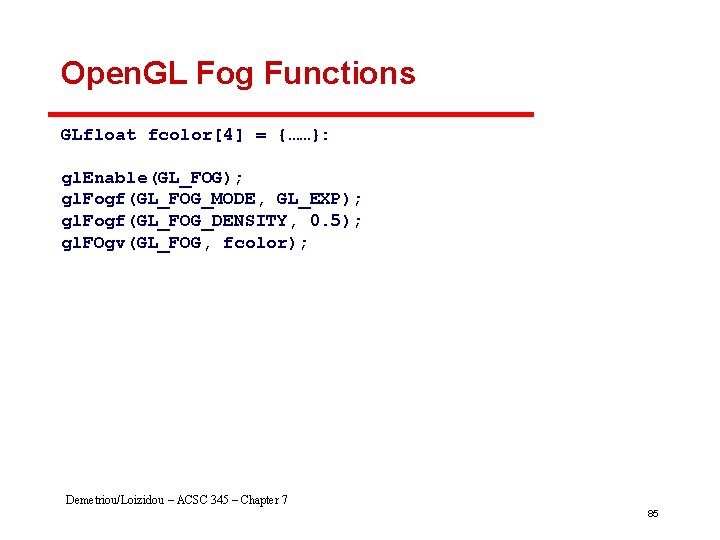 OpenGL Fog Functions

GLfloat fcolor[4] = {……}:

glEnable(GL_FOG);
glFogf(GL_FOG_MODE, GL_EXP);
glFogf(GL_FOG_DENSITY, 0.5);
glFOgv(GL_FOG, fcolor);

Demetriou/Loizidou – ACSC 345 – Chapter 7

85